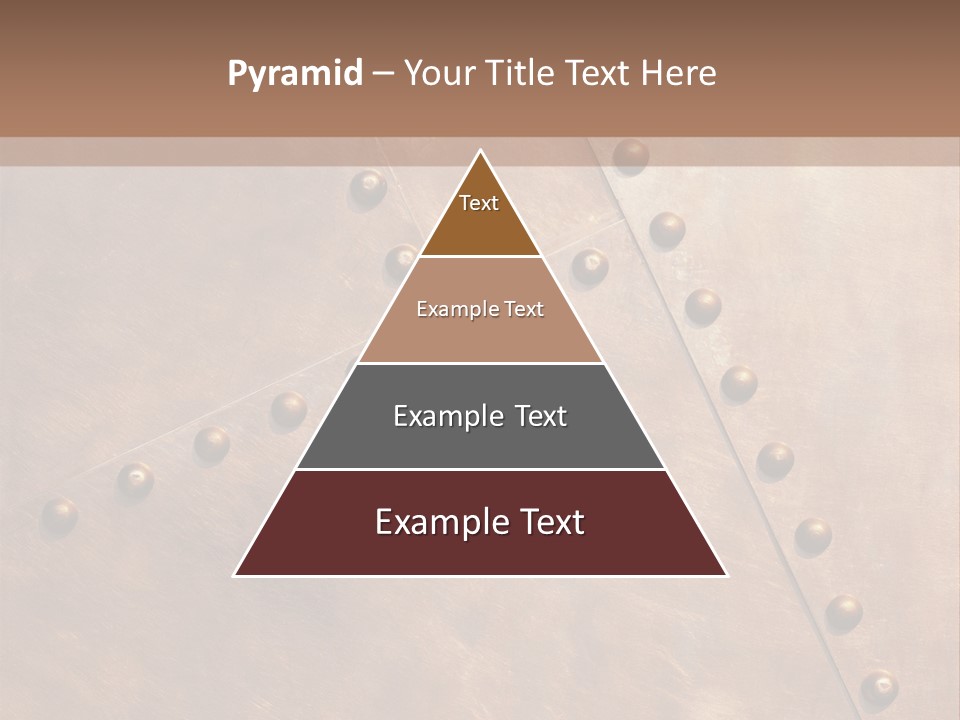 Pyramid – Your Title Text Here

Text

Example Text

Example Text

Example Text